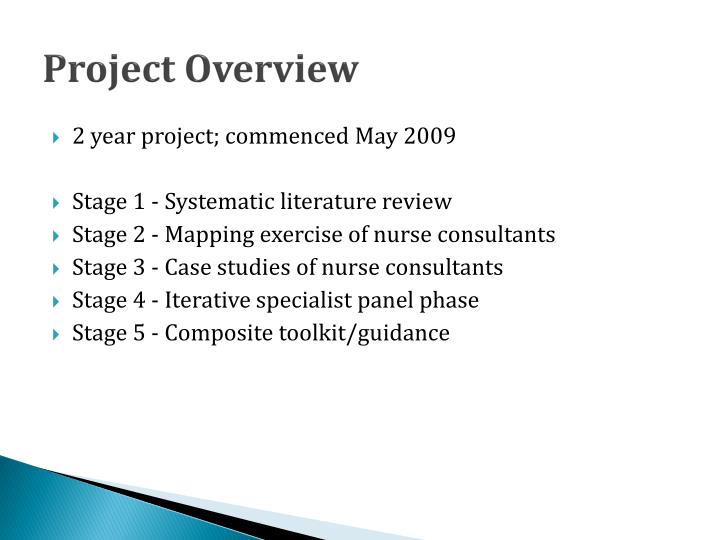 Project Overview

2 year project; commenced May 2009

Stage 1 - Systematic literature review
Stage 2 - Mapping exercise of nurse consultants
Stage 3 - Case studies of nurse consultants
Stage 4 - Iterative specialist panel phase
Stage 5 - Composite toolkit/guidance